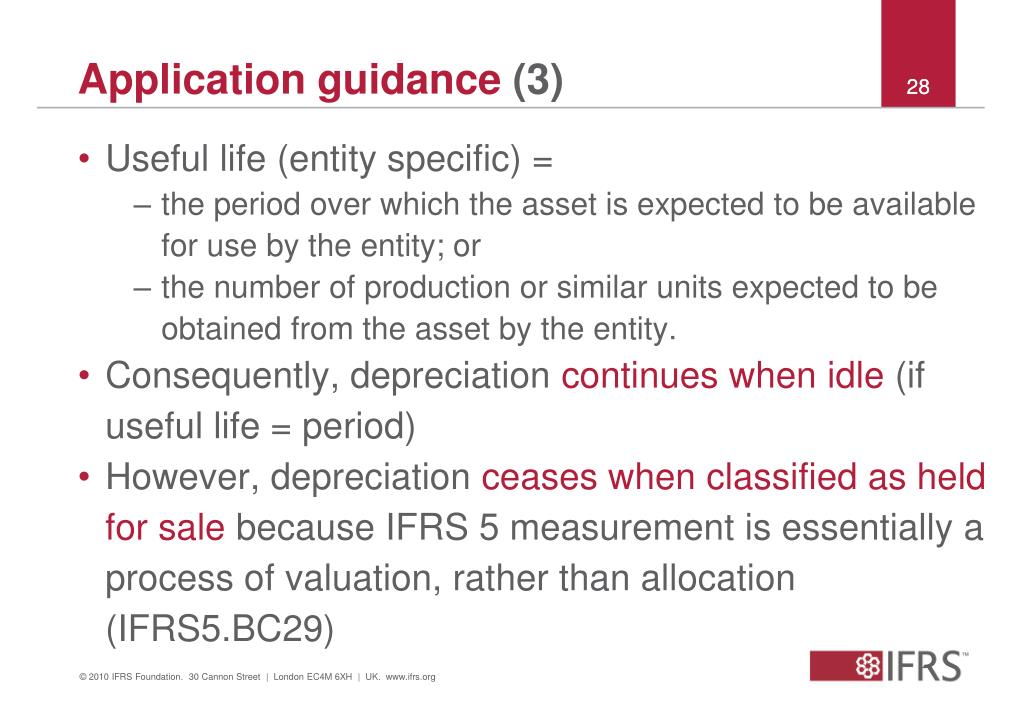 Application guidance (3)

28

• Useful life (entity specific) =
– the period over which the asset is expected to be available for use by the entity; or
– the number of production or similar units expected to be obtained from the asset by the entity.

• Consequently, depreciation continues when idle (if useful life = period)

• However, depreciation ceases when classified as held for sale because IFRS 5 measurement is essentially a process of valuation, rather than allocation (IFRS5.BC29)

© 2010 IFRS Foundation. 30 Cannon Street | London EC4M 6XH | UK. www.ifrs.org

IFRS™